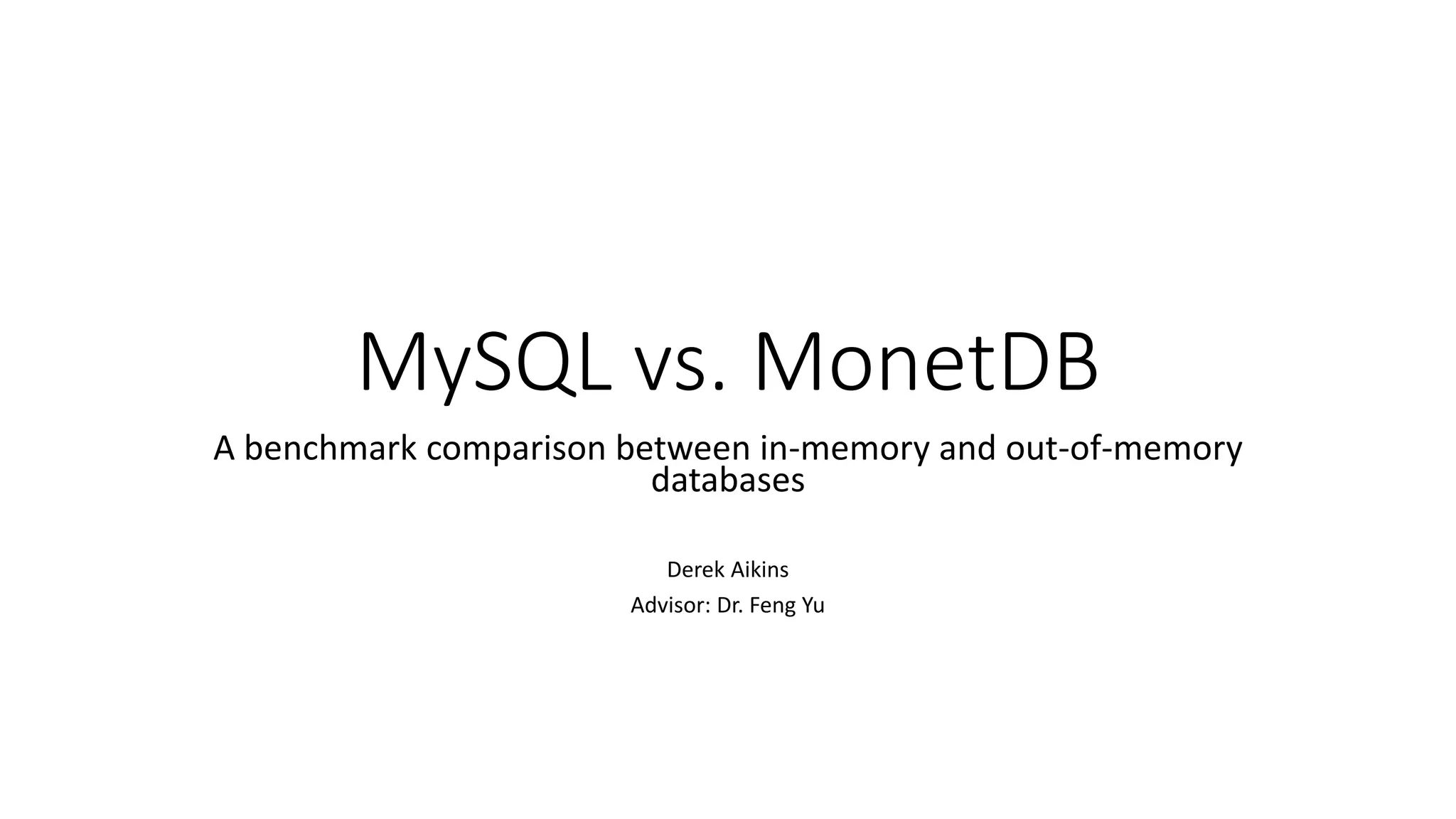 MySQL vs. MonetDB

A benchmark comparison between in-memory and out-of-memory databases

Derek Aikins

Advisor: Dr. Feng Yu